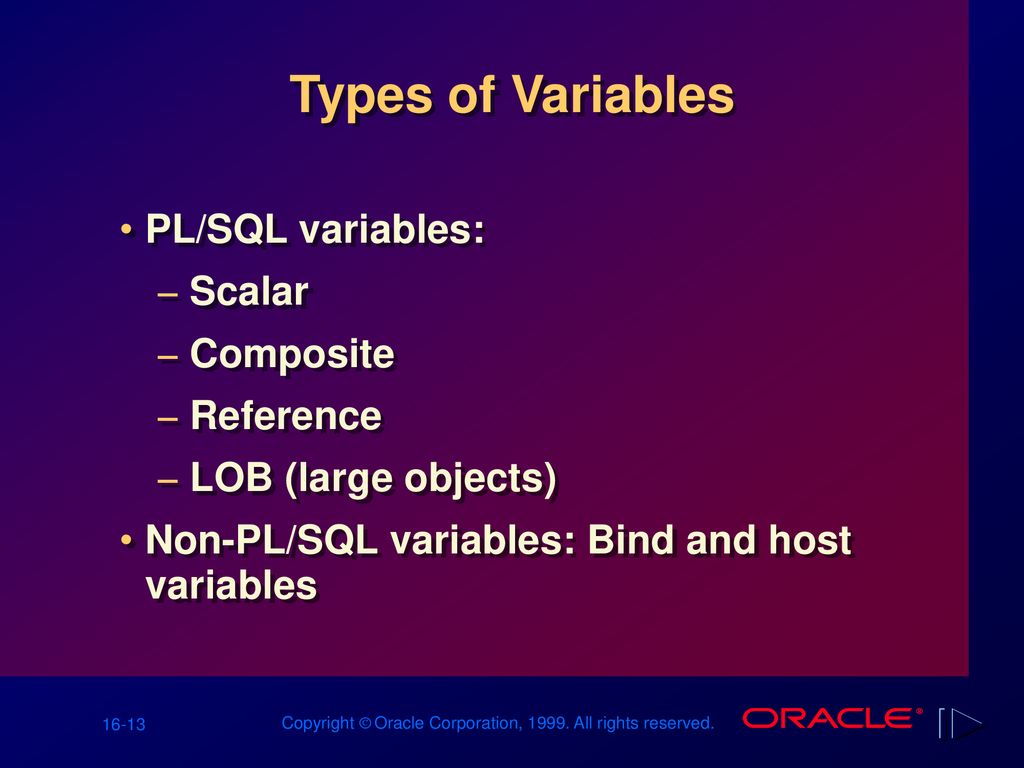 Types of Variables

• PL/SQL variables:
– Scalar
– Composite
– Reference
– LOB (large objects)
• Non-PL/SQL variables: Bind and host variables

16-13

Copyright © Oracle Corporation, 1999. All rights reserved.

ORACLE®